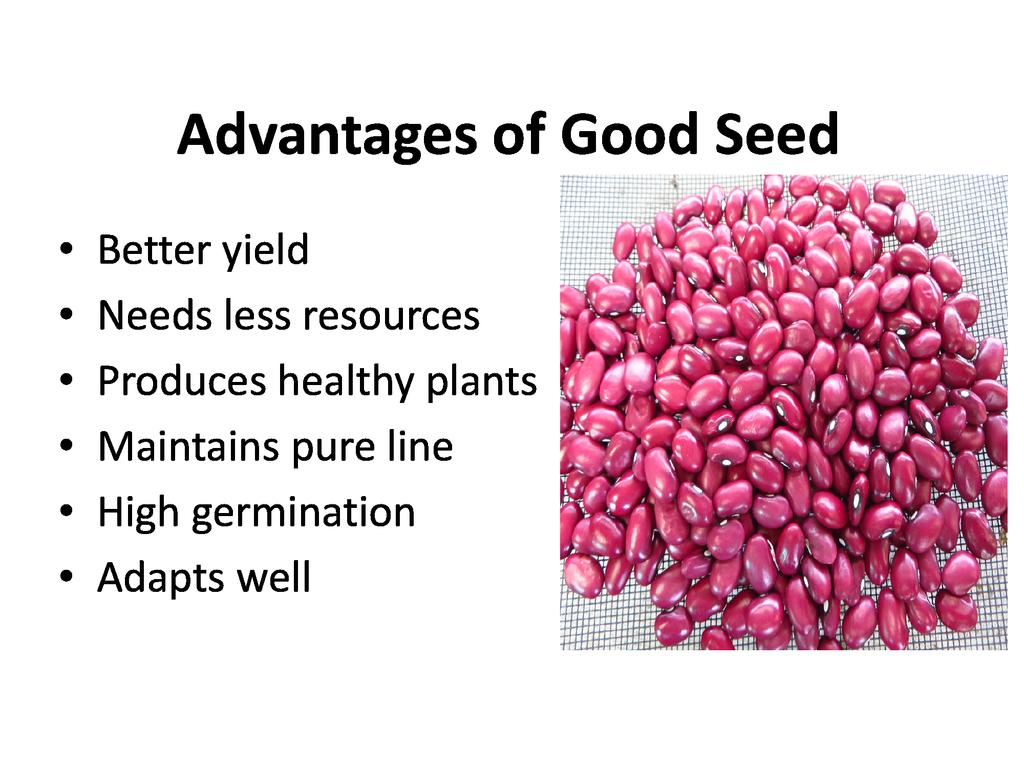 Advantages of Good Seed

• Better yield
• Needs less resources
• Produces healthy plants
• Maintains pure line
• High germination
• Adapts well